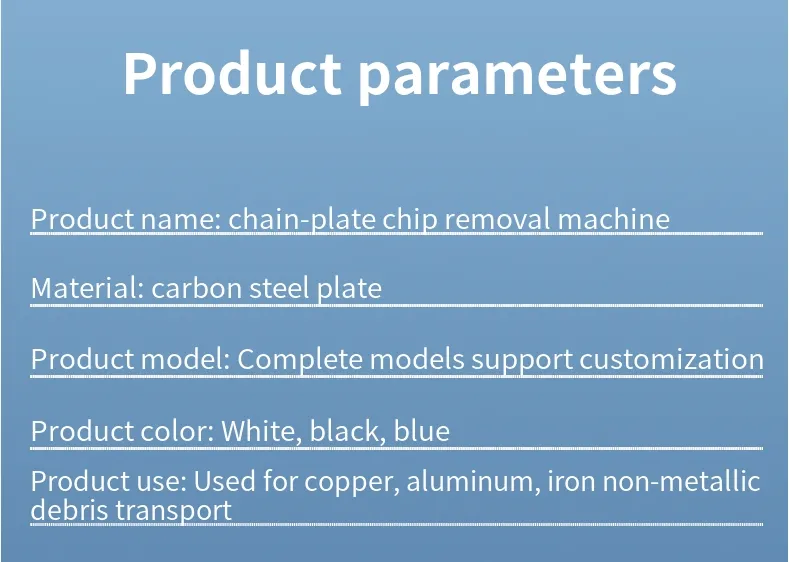 Product parameters

Product name: chain-plate chip removal machine

Material: carbon steel plate

Product model: Complete models support customization

Product color: White, black, blue

Product use: Used for copper, aluminum, iron non-metallic debris transport